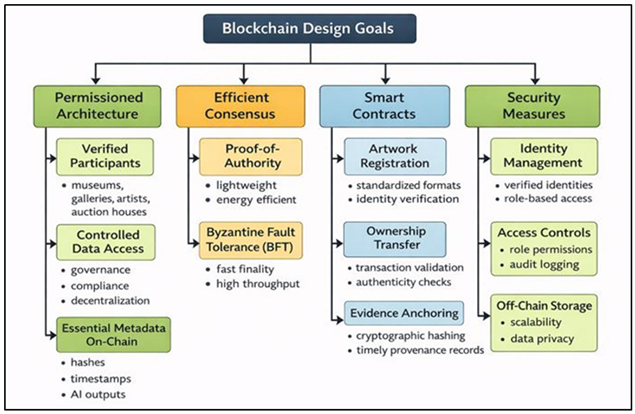 Blockchain Design Goals

Permissioned Architecture

Verified Participants
• museums, galleries, artists, auction houses

Controlled Data Access
• governance
• compliance
• decentralization

Essential Metadata On-Chain
• hashes
• timestamps
• AI outputs

Efficient Consensus

Proof-of-Authority
• lightweight
• energy efficient

Byzantine Fault Tolerance (BFT)
• fast finality
• high throughput

Smart Contracts

Artwork Registration
• standardized formats
• identity verification

Ownership Transfer
• transaction validation
• authenticity checks

Evidence Anchoring
• cryptographic hashing
• timely provenance records

Security Measures

Identity Management
• verified identities
• role-based access

Access Controls
• role permissions
• audit logging

Off-Chain Storage
• scalability
• data privacy